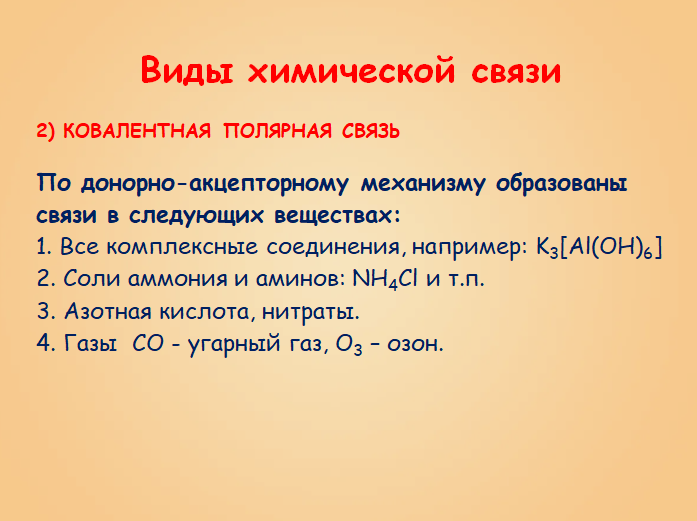 Виды химической связи

2) КОВАЛЕНТНАЯ ПОЛЯРНАЯ СВЯЗЬ

По донорно-акцепторному механизму образованы связи в следующих веществах:
1. Все комплексные соединения, например: $K_3[Al(OH)_6]$
2. Соли аммония и аминов: $NH_4Cl$ и т.п.
3. Азотная кислота, нитраты.
4. Газы $CO$ - угарный газ, $O_3$ – озон.